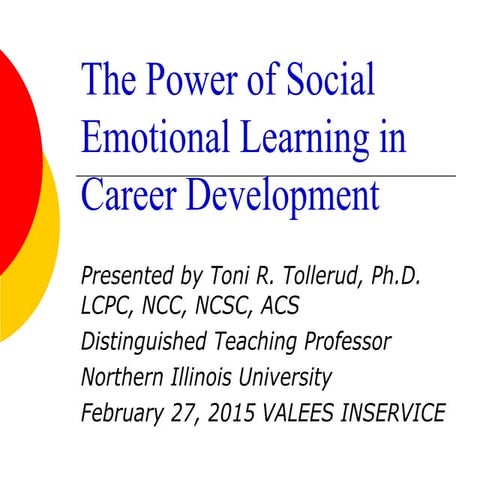 The Power of Social Emotional Learning in Career Development

Presented by Toni R. Tollerud, Ph.D. LCPC, NCC, NCSC, ACS
Distinguished Teaching Professor
Northern Illinois University
February 27, 2015 VALEES INSERVICE